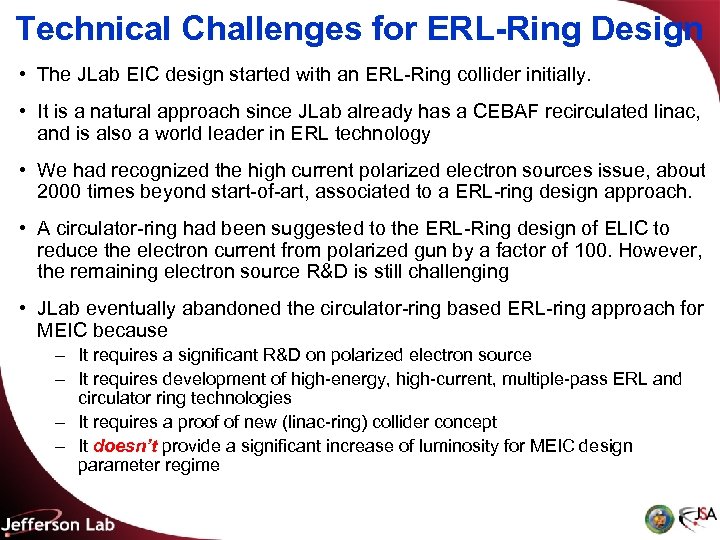 Technical Challenges for ERL-Ring Design

• The JLab EIC design started with an ERL-Ring collider initially.

• It is a natural approach since JLab already has a CEBAF recirculated linac, and is also a world leader in ERL technology

• We had recognized the high current polarized electron sources issue, about 2000 times beyond start-of-art, associated to a ERL-ring design approach.

• A circulator-ring had been suggested to the ERL-Ring design of ELIC to reduce the electron current from polarized gun by a factor of 100. However, the remaining electron source R&D is still challenging

• JLab eventually abandoned the circulator-ring based ERL-ring approach for MEIC because
– It requires a significant R&D on polarized electron source
– It requires development of high-energy, high-current, multiple-pass ERL and circulator ring technologies
– It requires a proof of new (linac-ring) collider concept
– It doesn't provide a significant increase of luminosity for MEIC design parameter regime

Jefferson Lab

JSA